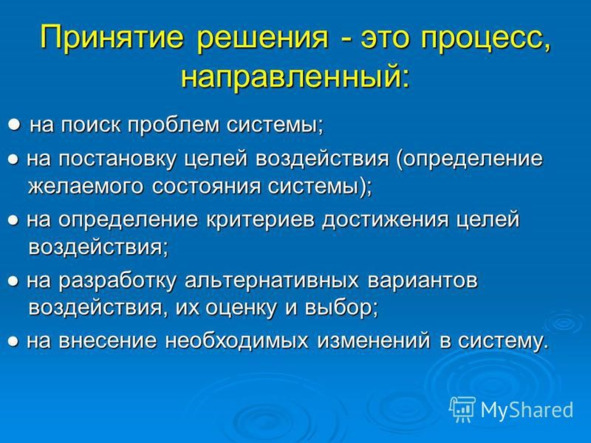 Принятие решения - это процесс, направленный:

● на поиск проблем системы;

● на постановку целей воздействия (определение желаемого состояния системы);

● на определение критериев достижения целей воздействия;

● на разработку альтернативных вариантов воздействия, их оценку и выбор;

● на внесение необходимых изменений в систему.

MyShared